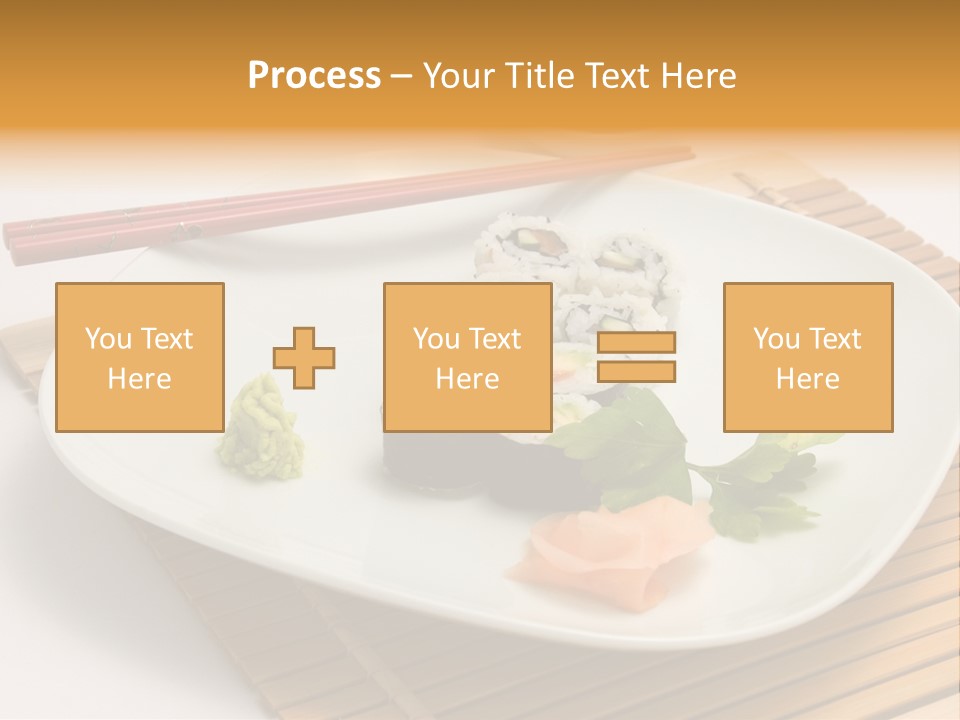 Process – Your Title Text Here

You Text Here

You Text Here

You Text Here